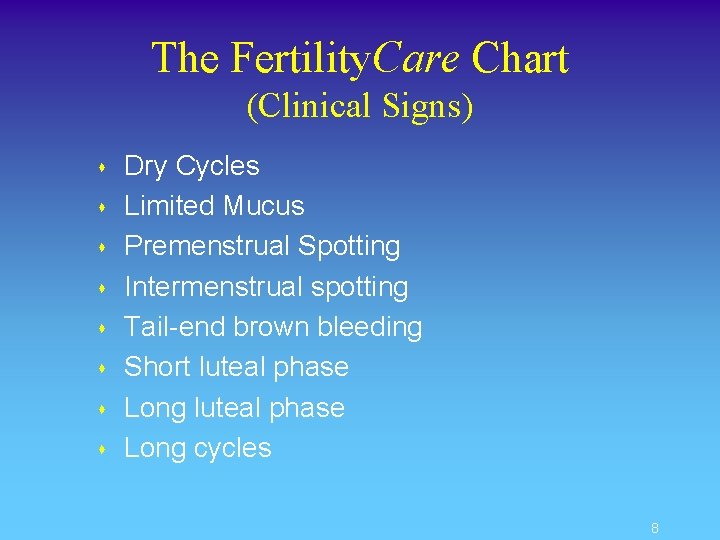 The FertilityCare Chart
(Clinical Signs)

- Dry Cycles
- Limited Mucus
- Premenstrual Spotting
- Intermenstrual spotting
- Tail-end brown bleeding
- Short luteal phase
- Long luteal phase
- Long cycles

8